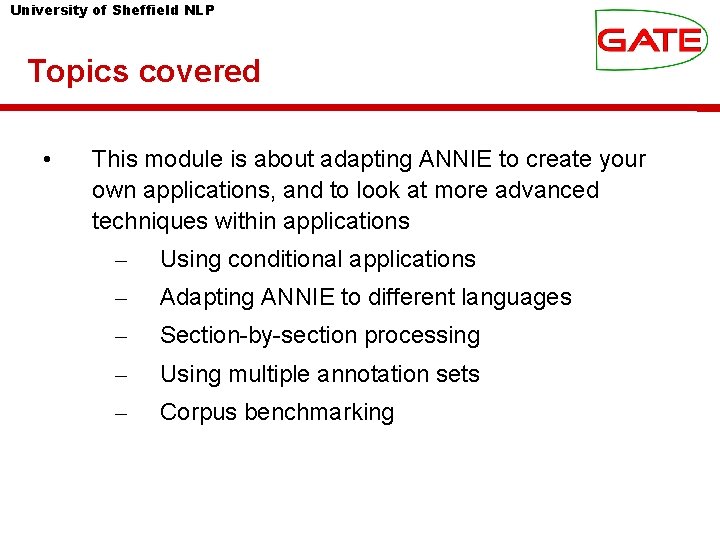 University of Sheffield NLP

GATE

Topics covered

• This module is about adapting ANNIE to create your own applications, and to look at more advanced techniques within applications

– Using conditional applications
– Adapting ANNIE to different languages
– Section-by-section processing
– Using multiple annotation sets
– Corpus benchmarking